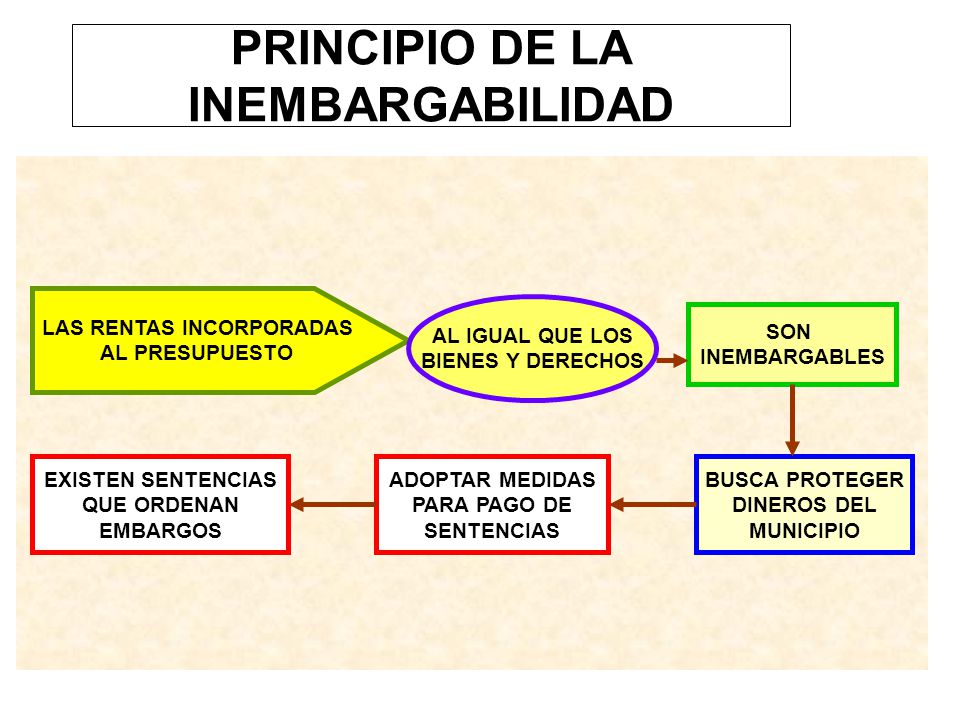 PRINCIPIO DE LA INEMBARGABILIDAD

LAS RENTAS INCORPORADAS AL PRESUPUESTO

AL IGUAL QUE LOS BIENES Y DERECHOS

SON INEMBARGABLES

BUSCA PROTEGER DINEROS DEL MUNICIPIO

ADOPTAR MEDIDAS PARA PAGO DE SENTENCIAS

EXISTEN SENTENCIAS QUE ORDENAN EMBARGOS